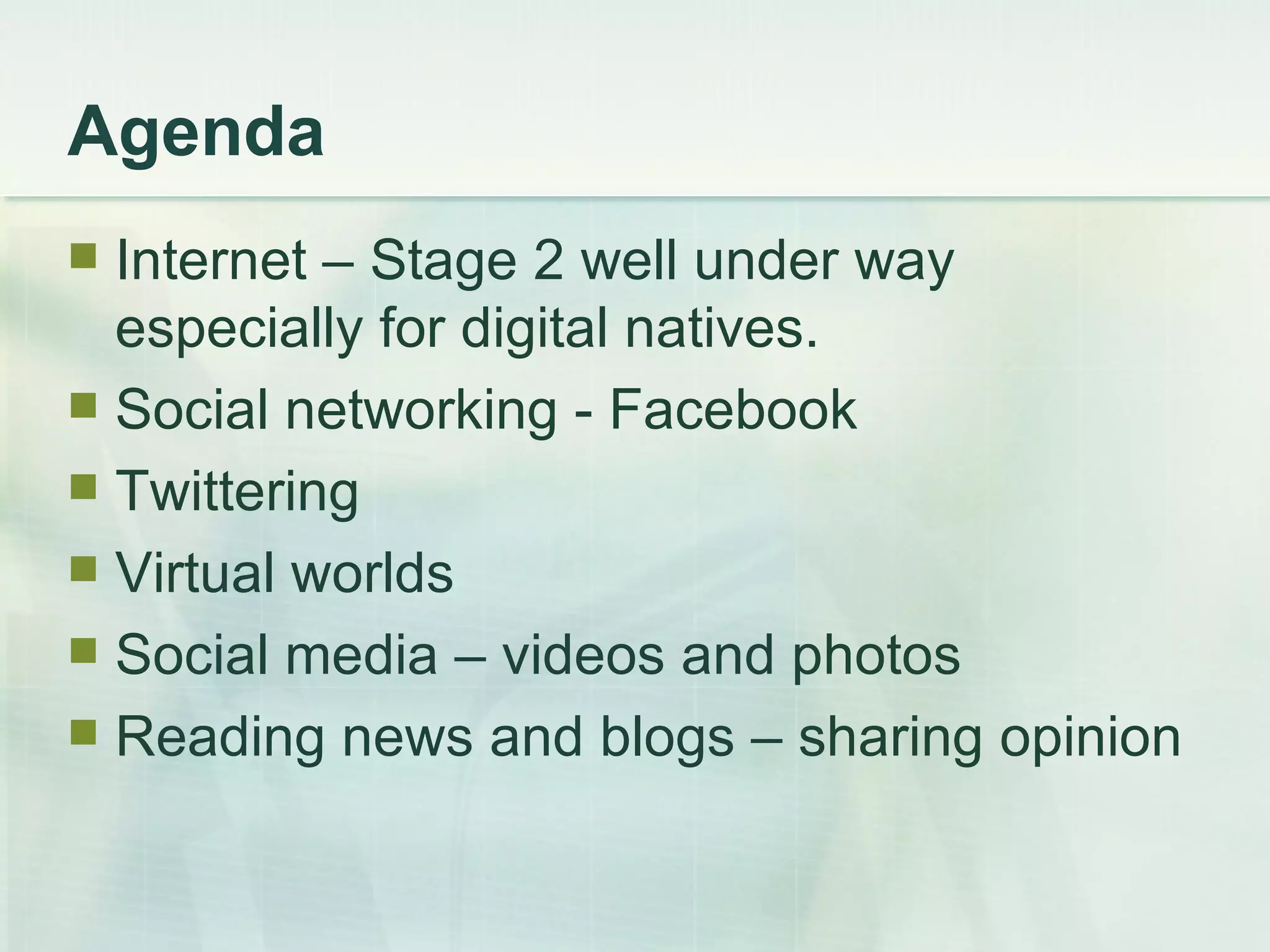 Agenda

- Internet – Stage 2 well under way especially for digital natives.
- Social networking - Facebook
- Twittering
- Virtual worlds
- Social media – videos and photos
- Reading news and blogs – sharing opinion